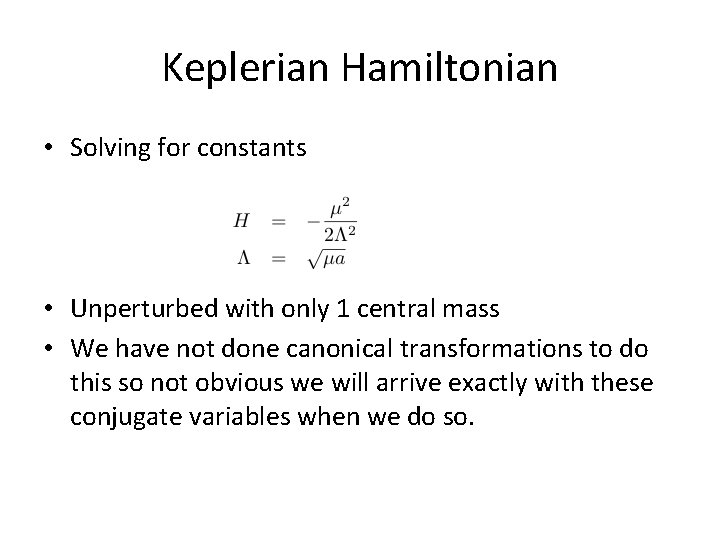 Keplerian Hamiltonian

• Solving for constants

$H = -\frac{\mu^2}{2\Lambda^2}$
$\Lambda = \sqrt{\mu a}$

• Unperturbed with only 1 central mass
• We have not done canonical transformations to do this so not obvious we will arrive exactly with these conjugate variables when we do so.